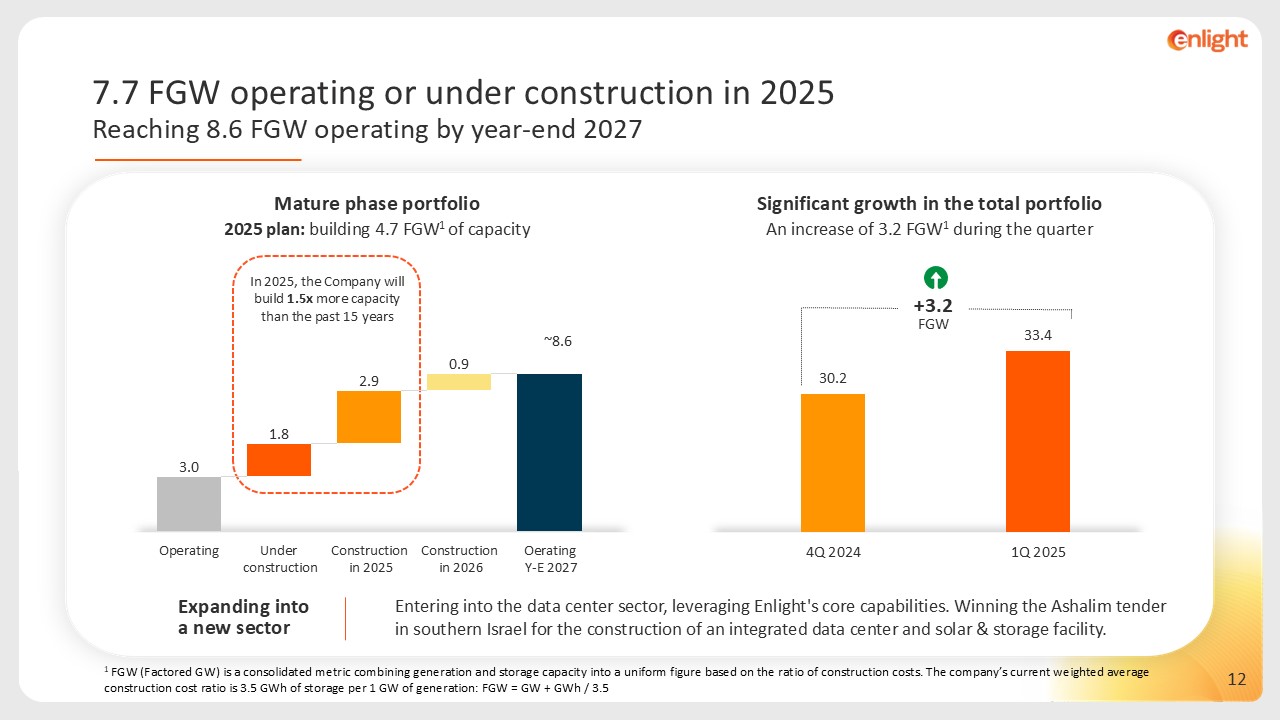 enlight

7.7 FGW operating or under construction in 2025
Reaching 8.6 FGW operating by year-end 2027

Mature phase portfolio
2025 plan: building 4.7 FGW$^1$ of capacity

In 2025, the Company will build 1.5x more capacity than the past 15 years

3.0
1.8
2.9
0.9
~8.6

Operating
Under construction
Construction in 2025
Construction in 2026
Oerating Y-E 2027

Significant growth in the total portfolio
An increase of 3.2 FGW$^1$ during the quarter

+3.2
FGW

30.2
33.4

4Q 2024
1Q 2025

Expanding into a new sector

Entering into the data center sector, leveraging Enlight's core capabilities. Winning the Ashalim tender in southern Israel for the construction of an integrated data center and solar & storage facility.

$^1$ FGW (Factored GW) is a consolidated metric combining generation and storage capacity into a uniform figure based on the ratio of construction costs. The company's current weighted average construction cost ratio is 3.5 GWh of storage per 1 GW of generation: FGW = GW + GWh / 3.5

12